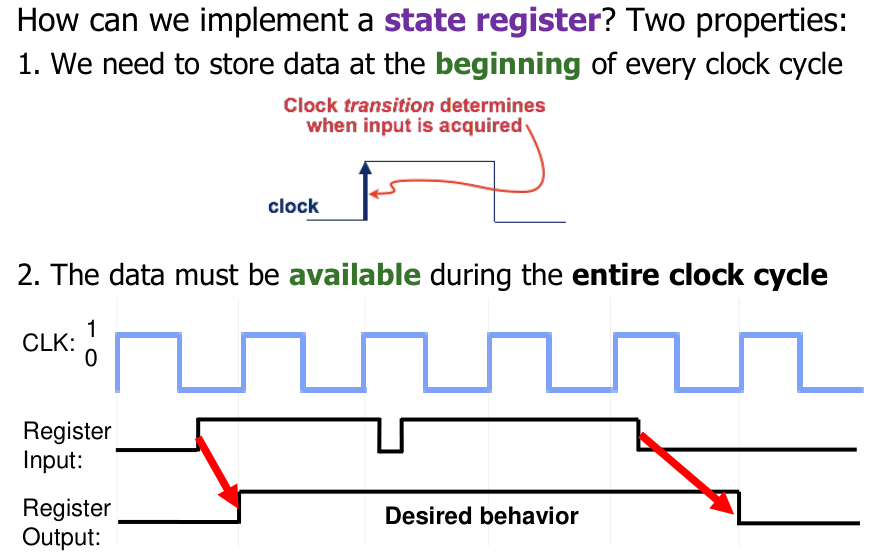 How can we implement a state register? Two properties:
1. We need to store data at the beginning of every clock cycle

Clock transition determines when input is acquired

clock

2. The data must be available during the entire clock cycle

CLK: 1 0

Register Input:

Register Output:

Desired behavior